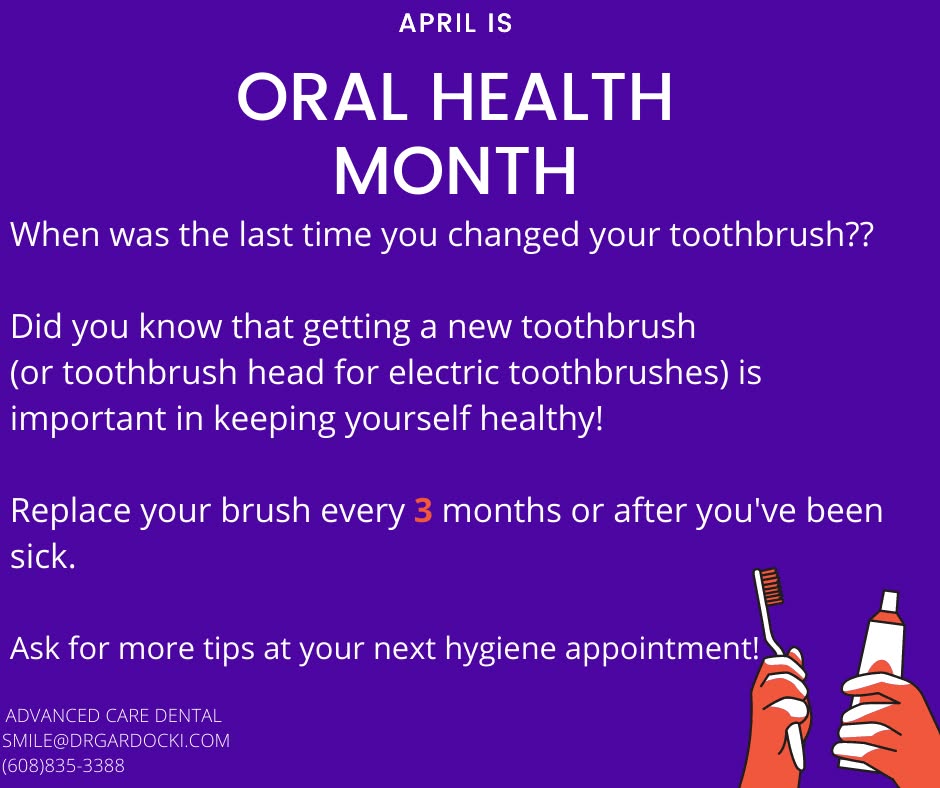 APRIL IS

ORAL HEALTH MONTH

When was the last time you changed your toothbrush??

Did you know that getting a new toothbrush (or toothbrush head for electric toothbrushes) is important in keeping yourself healthy!

Replace your brush every 3 months or after you've been sick.

Ask for more tips at your next hygiene appointment!

ADVANCED CARE DENTAL
SMILE@DRGARDOCKI.COM
(608)835-3388